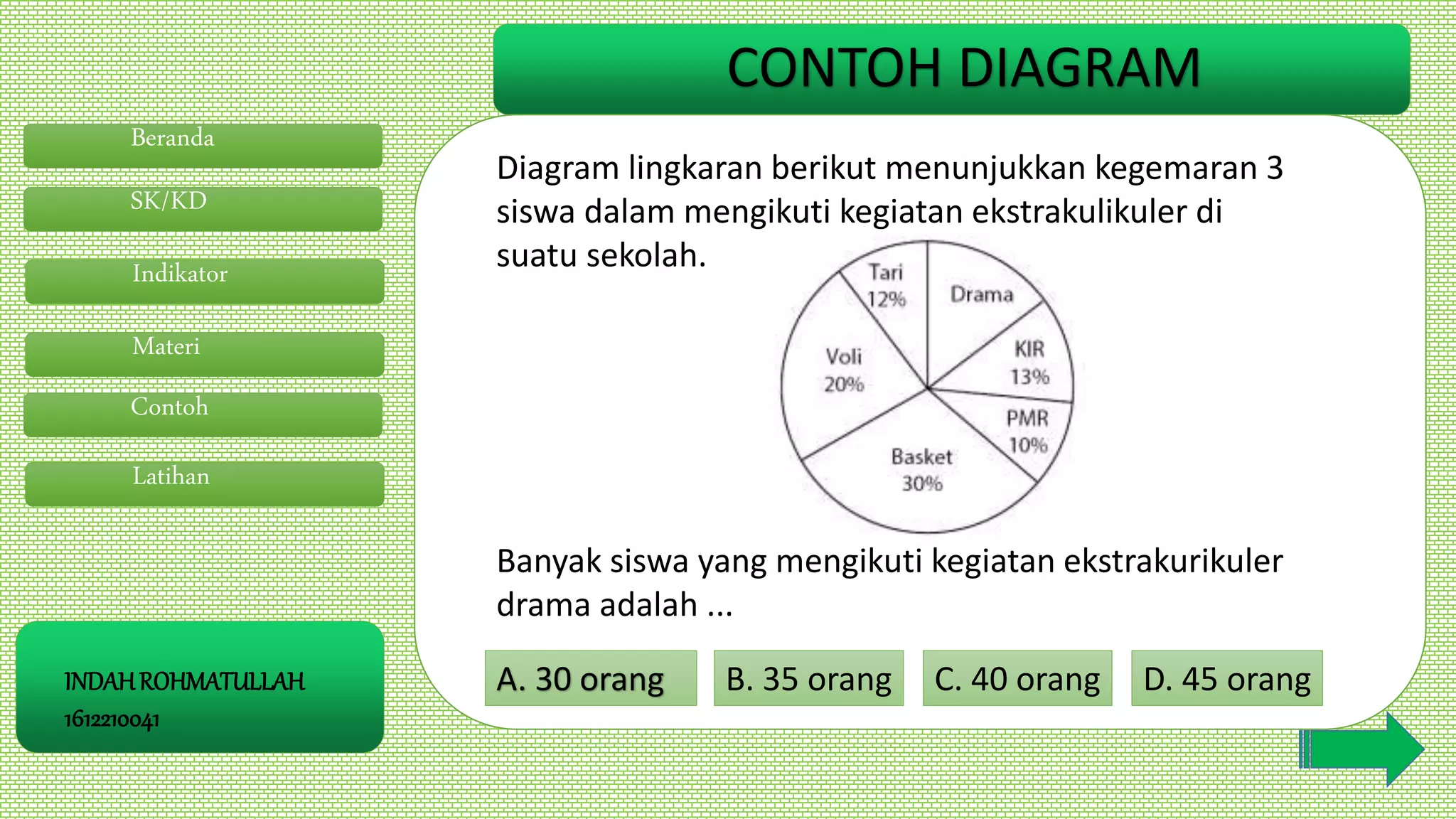 CONTOH DIAGRAM

Beranda

SK/KD

Indikator

Materi

Contoh

Latihan

INDAH ROHMATULLAH
1612210041

Diagram lingkaran berikut menunjukkan kegemaran 3 siswa dalam mengikuti kegiatan ekstrakulikuler di suatu sekolah.

Tari 12%
Drama
KIR 13%
PMR 10%
Basket 30%
Voli 20%

Banyak siswa yang mengikuti kegiatan ekstrakurikuler drama adalah ...

A. 30 orang
B. 35 orang
C. 40 orang
D. 45 orang